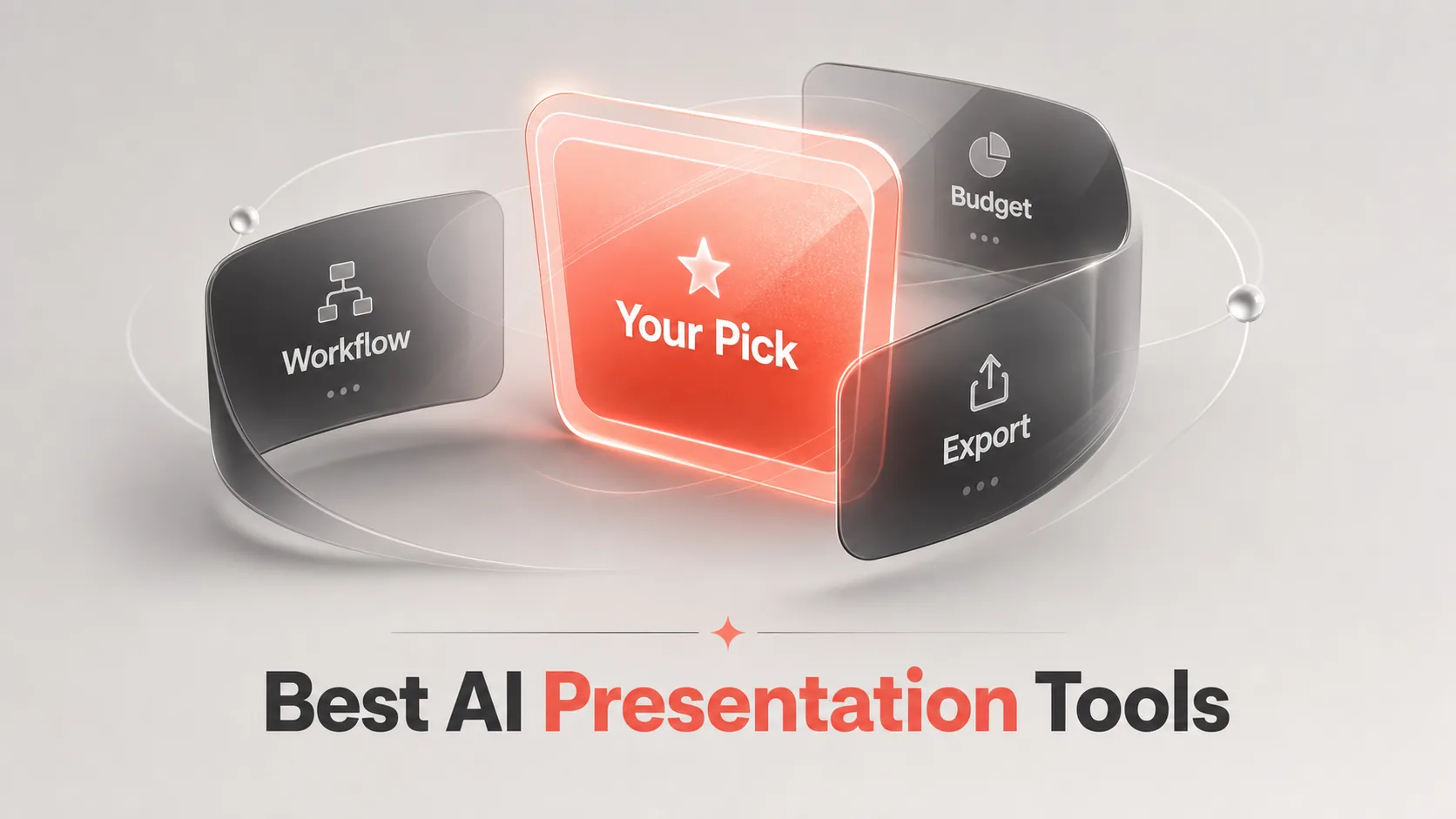 Workflow

Your Pick

Budget

Export

Best AI Presentation Tools